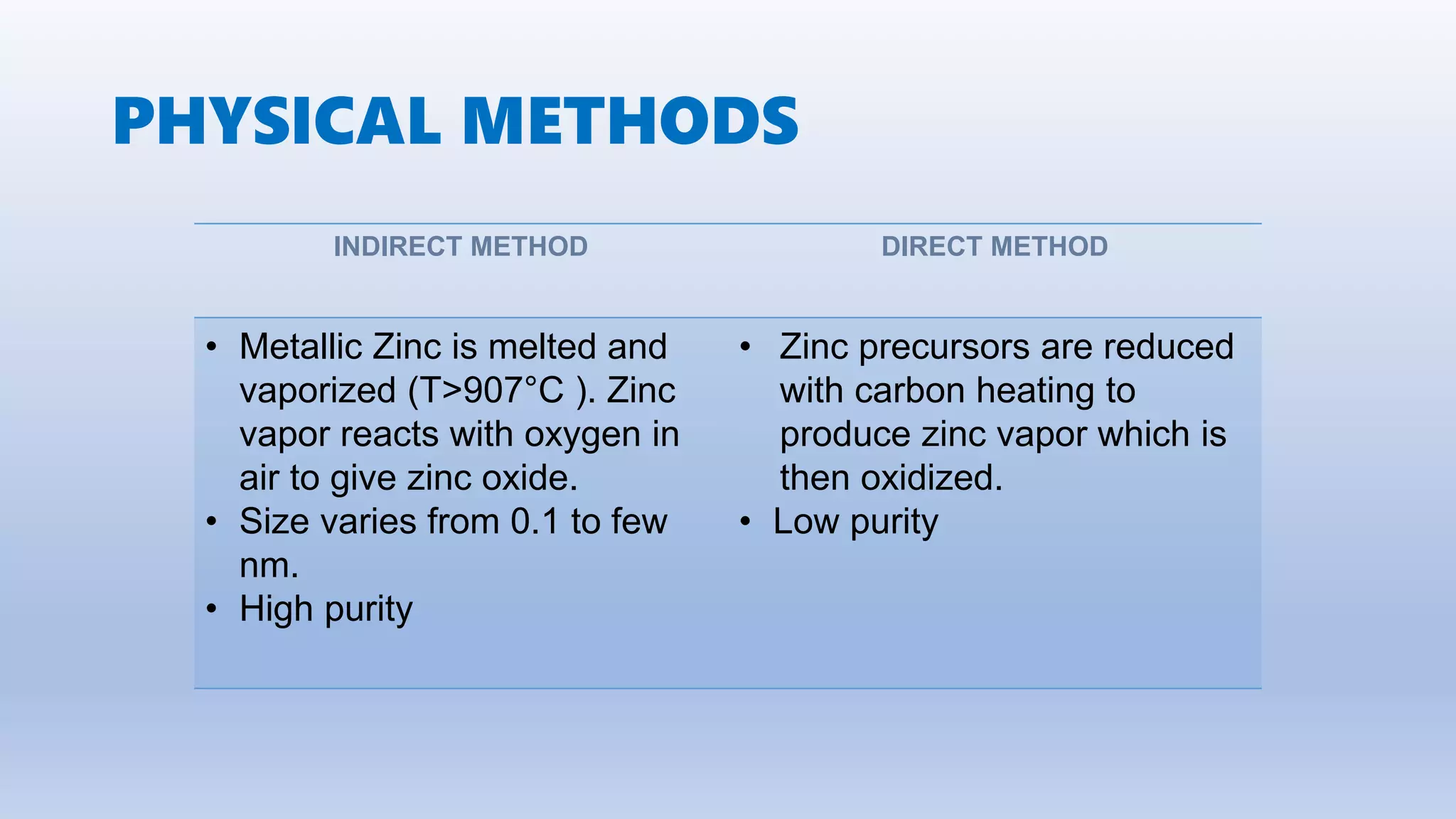 PHYSICAL METHODS

| INDIRECT METHOD | DIRECT METHOD |
|---|---|
| • Metallic Zinc is melted and vaporized (T>907°C ). Zinc vapor reacts with oxygen in air to give zinc oxide. • Size varies from 0.1 to few nm. • High purity | • Zinc precursors are reduced with carbon heating to produce zinc vapor which is then oxidized. • Low purity |